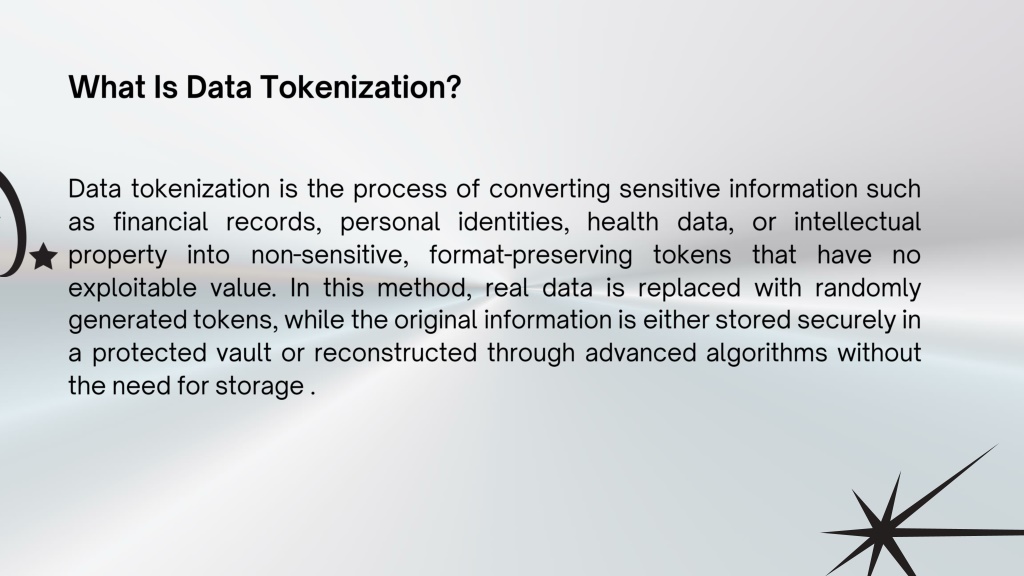 What Is Data Tokenization?

Data tokenization is the process of converting sensitive information such as financial records, personal identities, health data, or intellectual property into non-sensitive, format-preserving tokens that have no exploitable value. In this method, real data is replaced with randomly generated tokens, while the original information is either stored securely in a protected vault or reconstructed through advanced algorithms without the need for storage .